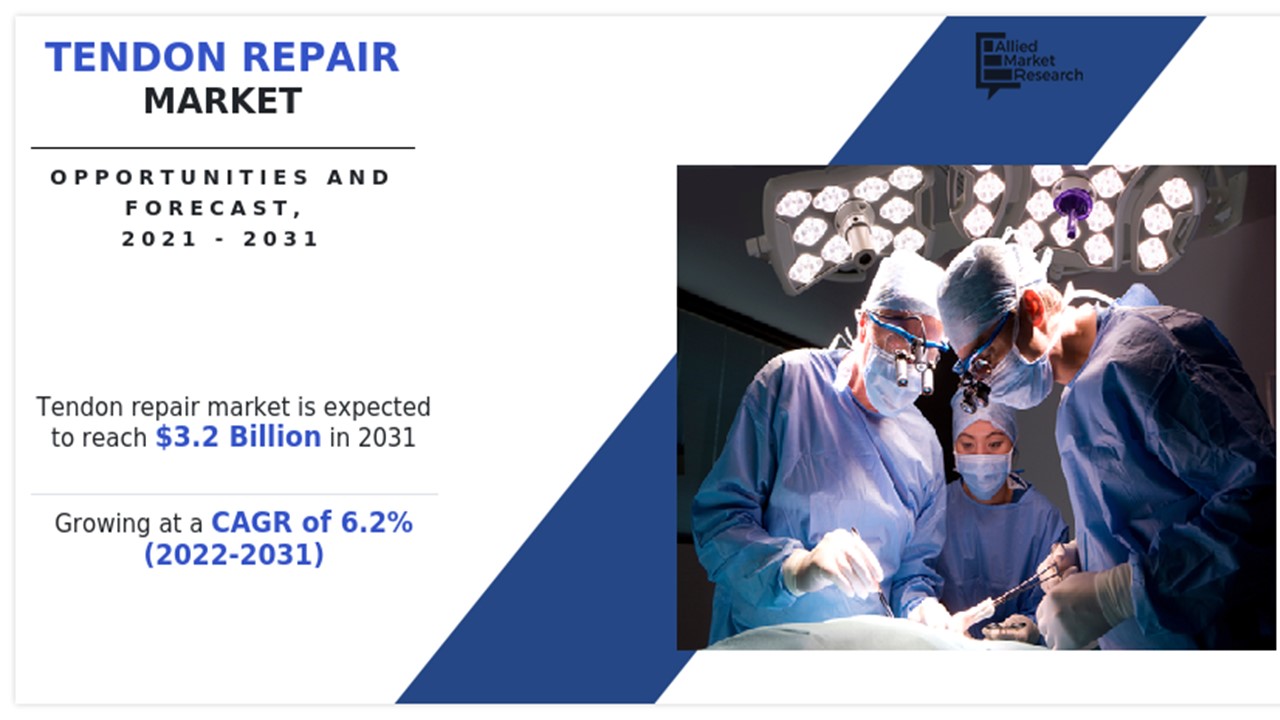 TENDON REPAIR MARKET

OPPORTUNITIES AND FORECAST, 2021 - 2031

Allied Market Research

Tendon repair market is expected to reach $3.2 Billion in 2031

Growing at a CAGR of 6.2% (2022-2031)